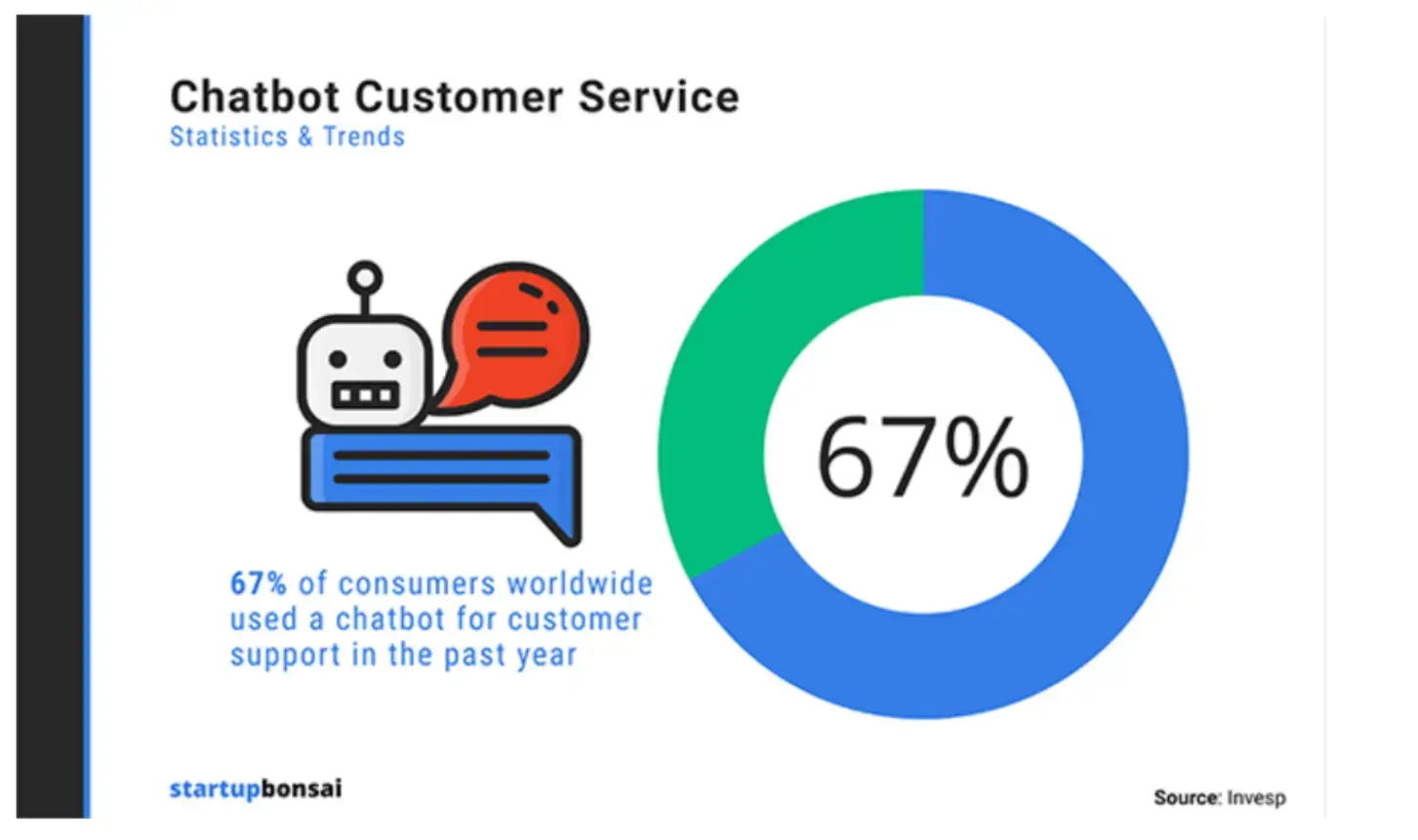 Chatbot Customer Service
Statistics & Trends

67%

67% of consumers worldwide used a chatbot for customer support in the past year

startupbonsai

Source: Invesp